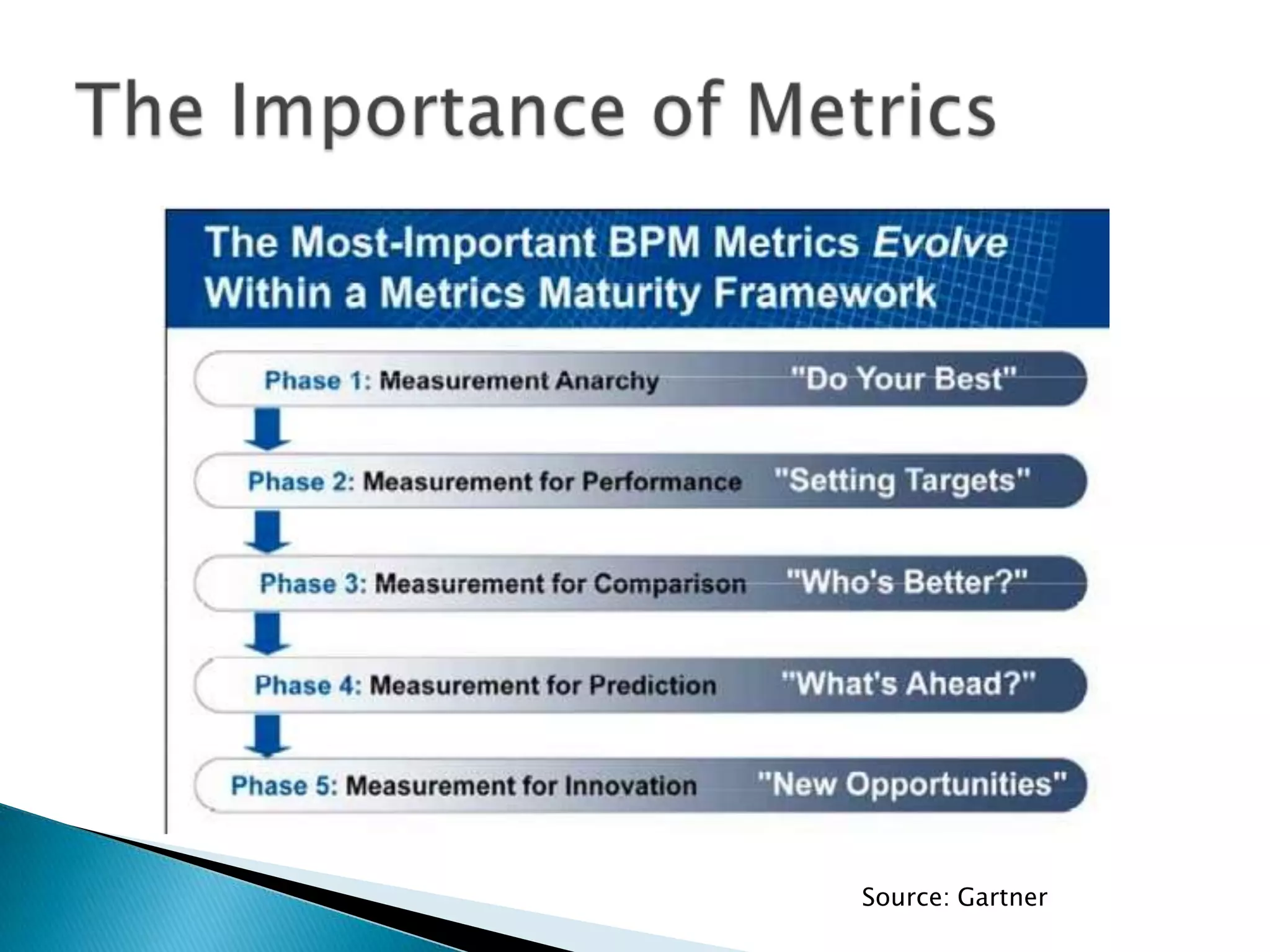 The Importance of Metrics

The Most-Important BPM Metrics Evolve Within a Metrics Maturity Framework

Phase 1: Measurement Anarchy "Do Your Best"

Phase 2: Measurement for Performance "Setting Targets"

Phase 3: Measurement for Comparison "Who's Better?"

Phase 4: Measurement for Prediction "What's Ahead?"

Phase 5: Measurement for Innovation "New Opportunities"

Source: Gartner